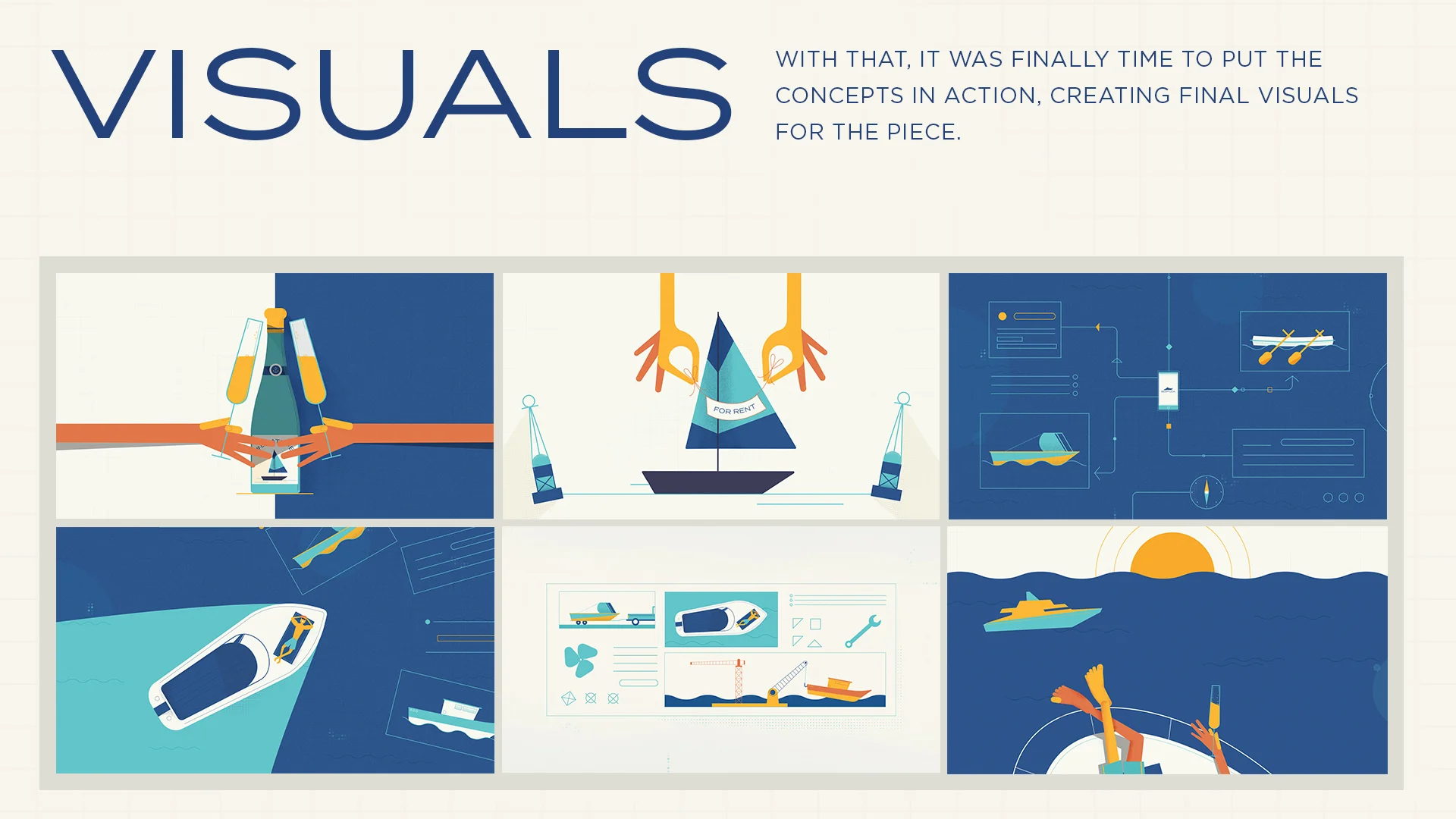 VISUALS

WITH THAT, IT WAS FINALLY TIME TO PUT THE CONCEPTS IN ACTION, CREATING FINAL VISUALS FOR THE PIECE.

FOR RENT